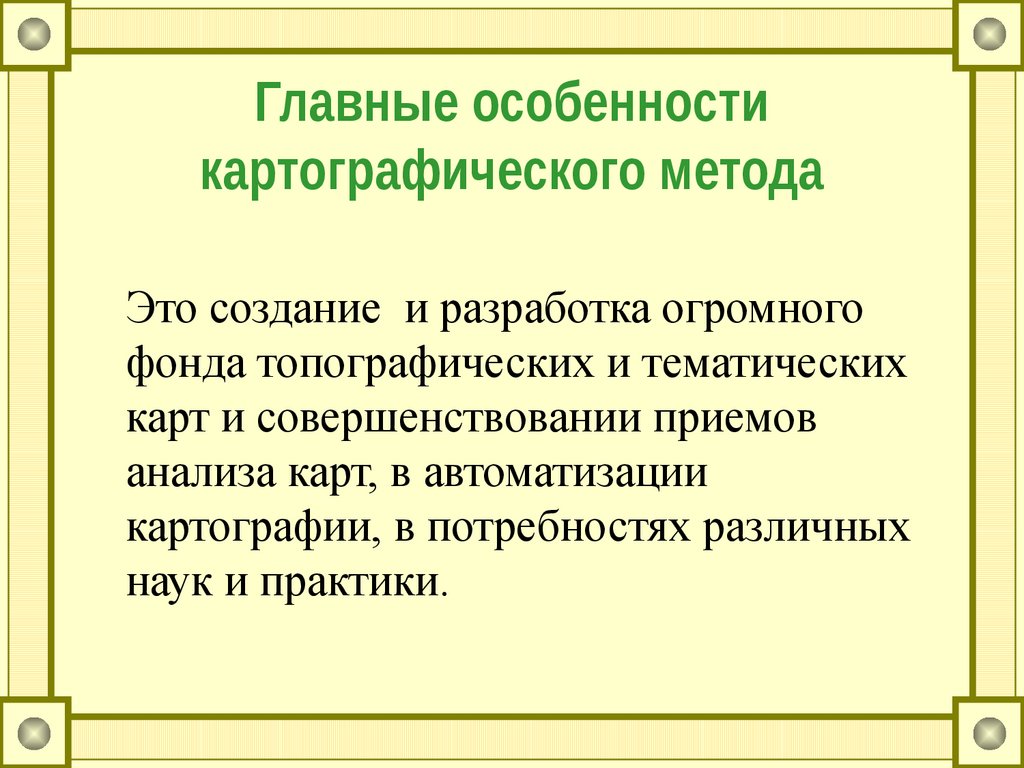 Главные особенности картографического метода

Это создание  и разработка огромного фонда топографических и тематических карт и совершенствовании приемов анализа карт, в автоматизации картографии, в потребностях различных наук и практики.